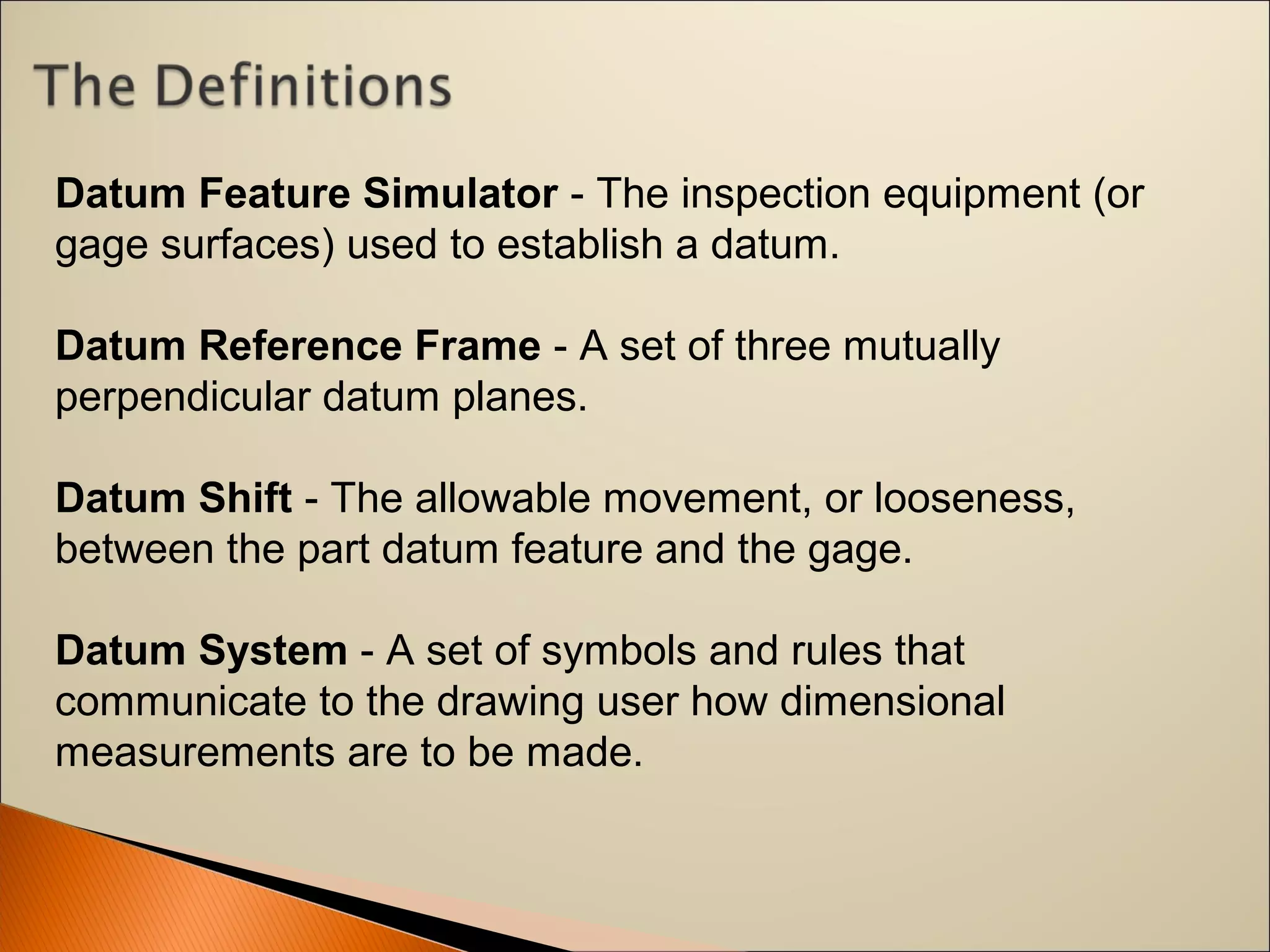 The Definitions

Datum Feature Simulator - The inspection equipment (or gage surfaces) used to establish a datum.

Datum Reference Frame - A set of three mutually perpendicular datum planes.

Datum Shift - The allowable movement, or looseness, between the part datum feature and the gage.

Datum System - A set of symbols and rules that communicate to the drawing user how dimensional measurements are to be made.